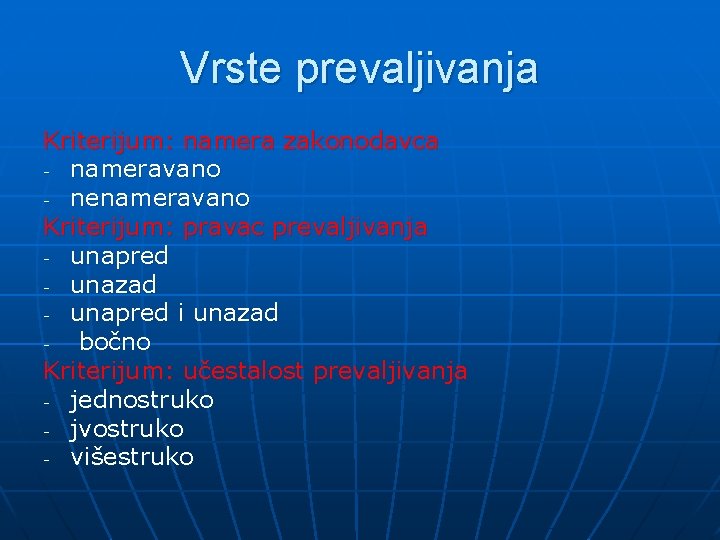 Vrste prevaljivanja

Kriterijum: namera zakonodavca
- nameravano
- nenameravano
Kriterijum: pravac prevaljivanja
- unapred
- unazad
- unapred i unazad
- bočno
Kriterijum: učestalost prevaljivanja
- jednostruko
- jvostruko
- višestruko